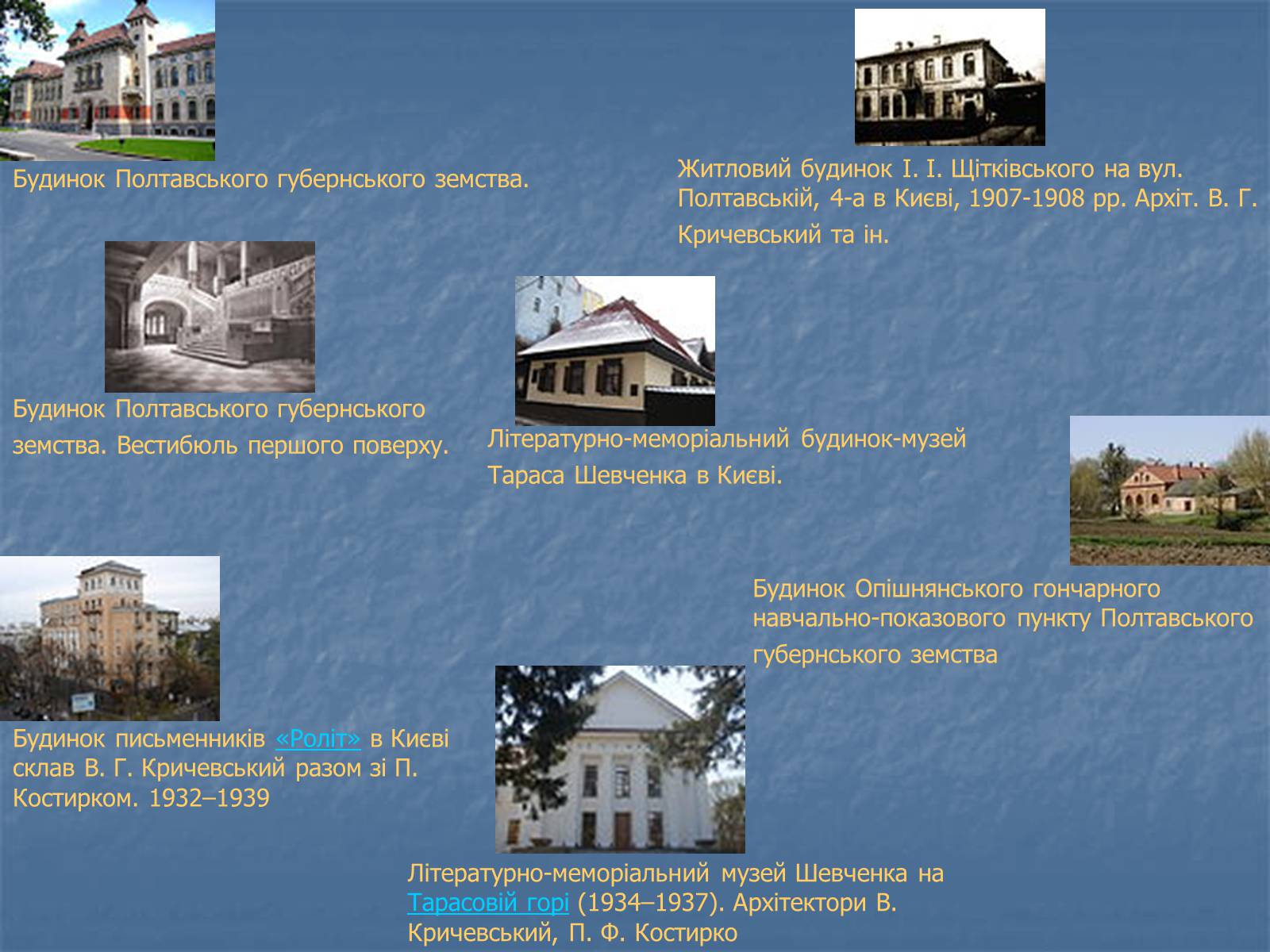 Будинок Полтавського губернського земства.

Житловий будинок І. І. Щітківського на вул. Полтавській, 4-а в Києві, 1907-1908 рр. Архіт. В. Г. Кричевський та ін.

Будинок Полтавського губернського земства. Вестибюль першого поверху.

Літературно-меморіальний будинок-музей Тараса Шевченка в Києві.

Будинок Опішнянського гончарного навчально-показового пункту Полтавського губернського земства

Будинок письменників «Роліт» в Києві склав В. Г. Кричевський разом зі П. Костирком. 1932–1939

Літературно-меморіальний музей Шевченка на Тарасовій горі (1934–1937). Архітектори В. Кричевський, П. Ф. Костирко